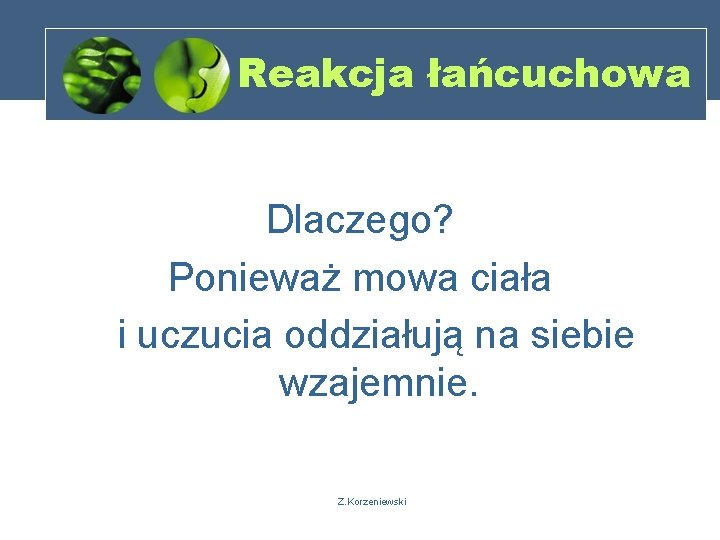 Reakcja łańcuchowa

Dlaczego?
Ponieważ mowa ciała i uczucia oddziałują na siebie wzajemnie.

Z.Korzeniewski